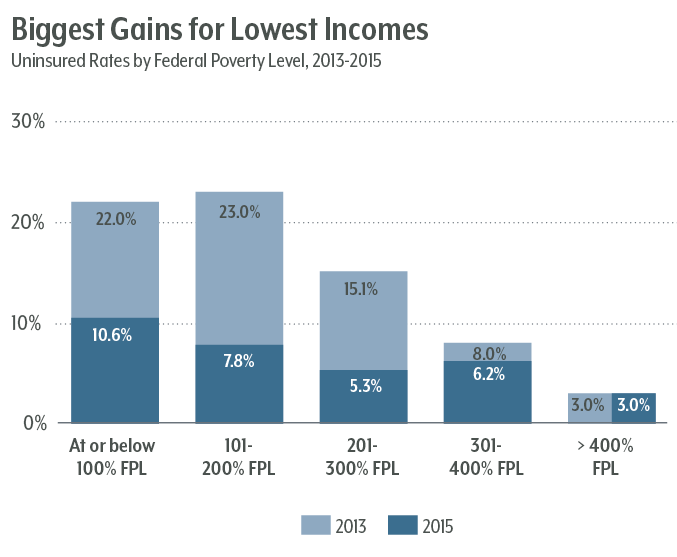 Biggest Gains for Lowest Incomes
Uninsured Rates by Federal Poverty Level, 2013-2015

30%
20%
10%
0%

22.0%
10.6%
23.0%
7.8%
15.1%
5.3%
8.0%
6.2%
3.0%
3.0%

At or below 100% FPL
101-200% FPL
201-300% FPL
301-400% FPL
> 400% FPL

2013
2015